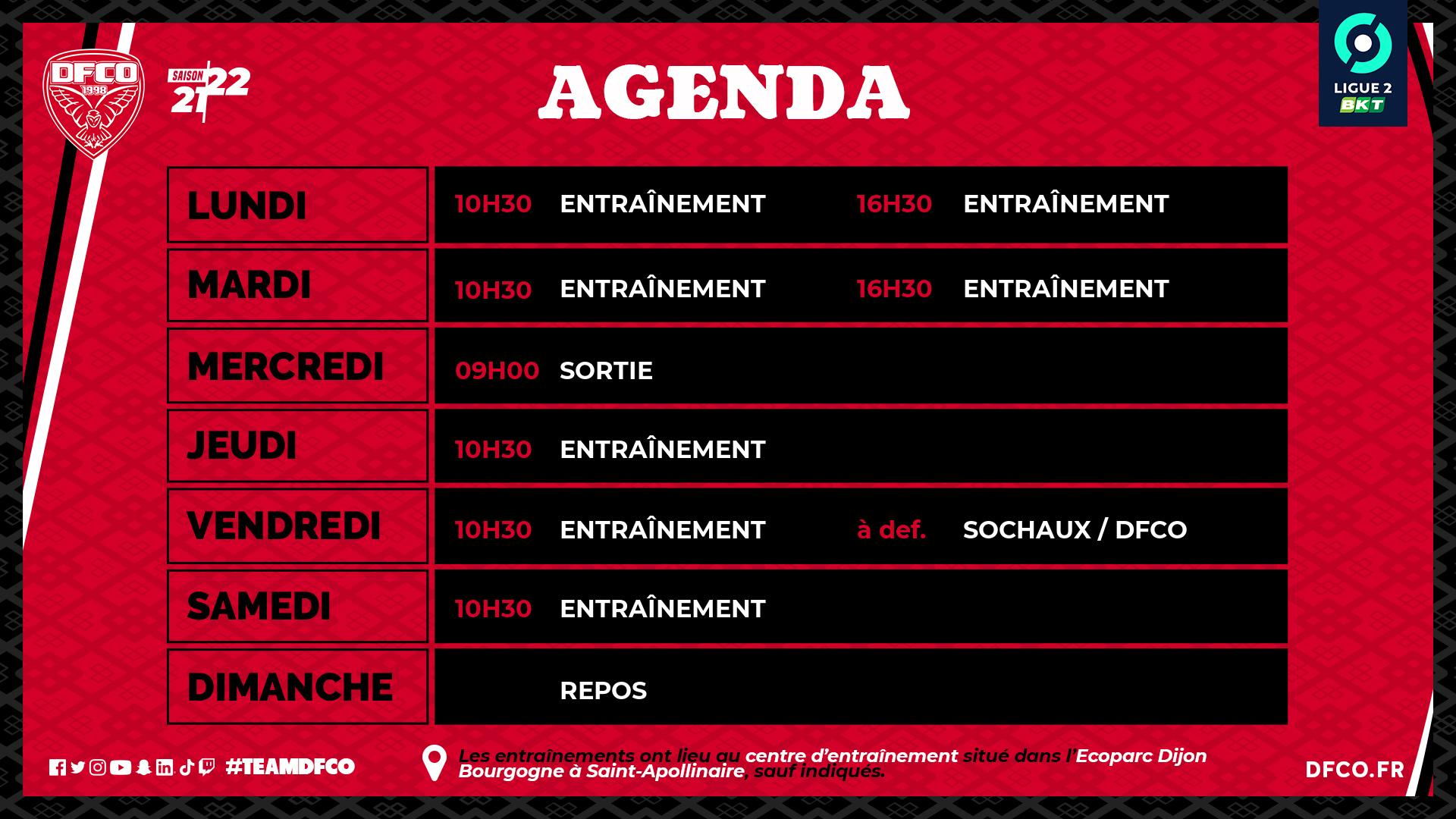 DFCO
1998

SAISON 21 22

AGENDA

LIGUE 2
BKT

| | | | | |
|---|---|---|---|---|
| LUNDI | 10H30 | ENTRAÎNEMENT | 16H30 | ENTRAÎNEMENT |
| MARDI | 10H30 | ENTRAÎNEMENT | 16H30 | ENTRAÎNEMENT |
| MERCREDI | 09H00 | SORTIE | | |
| JEUDI | 10H30 | ENTRAÎNEMENT | | |
| VENDREDI | 10H30 | ENTRAÎNEMENT | à def. | SOCHAUX / DFCO |
| SAMEDI | 10H30 | ENTRAÎNEMENT | | |
| DIMANCHE | | REPOS | | |

#TEAMDFCO

Les entraînements ont lieu au centre d'entraînement situé dans l'Ecoparc Dijon Bourgogne à Saint-Apollinaire, sauf indiqués.

DFCO.FR